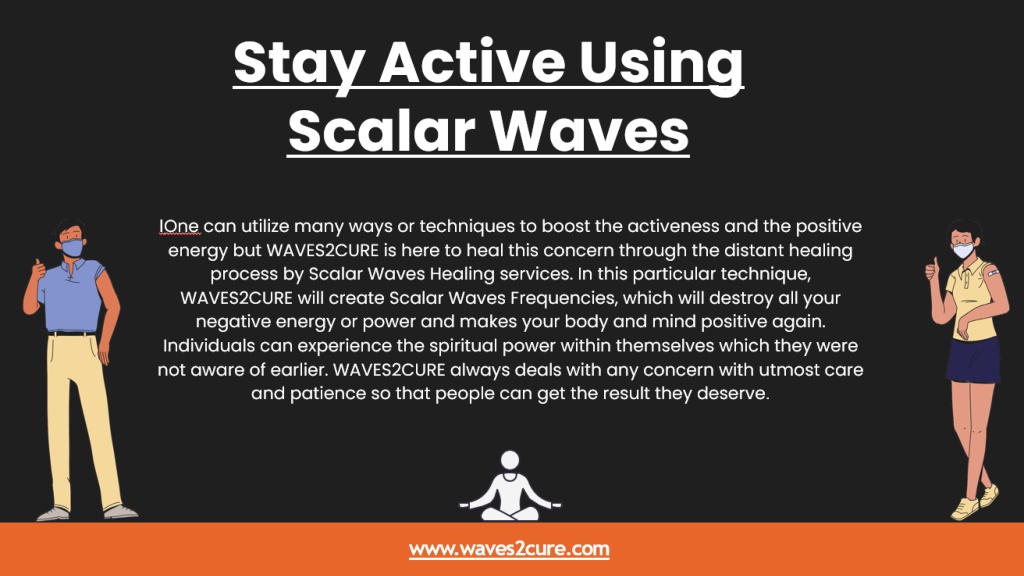 Stay Active Using Scalar Waves

IOne can utilize many ways or techniques to boost the activeness and the positive energy but WAVES2CURE is here to heal this concern through the distant healing process by Scalar Waves Healing services. In this particular technique, WAVES2CURE will create Scalar Waves Frequencies, which will destroy all your negative energy or power and makes your body and mind positive again. Individuals can experience the spiritual power within themselves which they were not aware of earlier. WAVES2CURE always deals with any concern with utmost care and patience so that people can get the result they deserve.

www.waves2cure.com